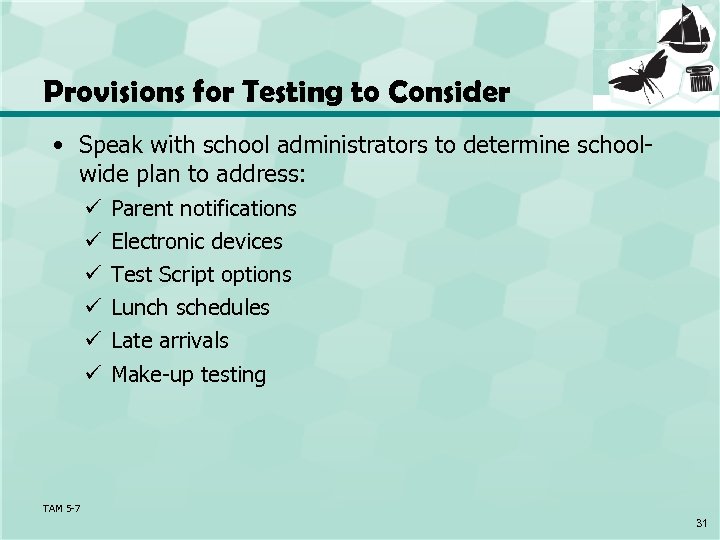 Provisions for Testing to Consider

• Speak with school administrators to determine school-wide plan to address:
✓ Parent notifications
✓ Electronic devices
✓ Test Script options
✓ Lunch schedules
✓ Late arrivals
✓ Make-up testing

TAM 5-7

31